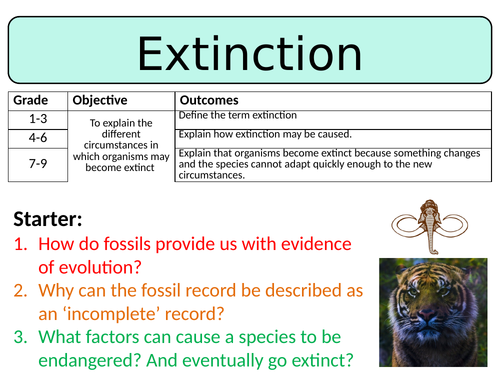 Extinction

| Grade | Objective | Outcomes |
|---|---|---|
| 1-3 | To explain the different circumstances in which organisms may become extinct | Define the term extinction |
| 4-6 | | Explain how extinction may be caused. |
| 7-9 | | Explain that organisms become extinct because something changes and the species cannot adapt quickly enough to the new circumstances. |

Starter:
1. How do fossils provide us with evidence of evolution?
2. Why can the fossil record be described as an ‘incomplete’ record?
3. What factors can cause a species to be endangered? And eventually go extinct?